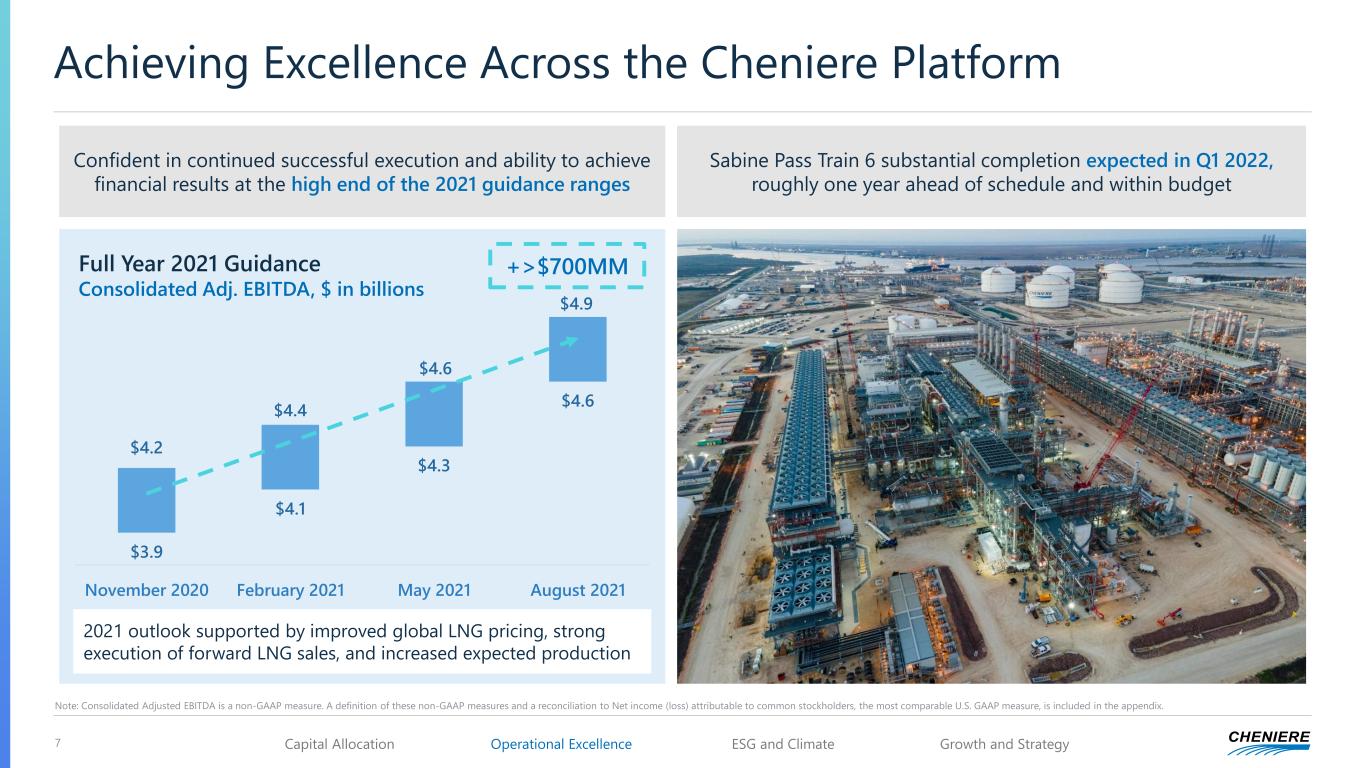 Achieving Excellence Across the Cheniere Platform

Confident in continued successful execution and ability to achieve financial results at the high end of the 2021 guidance ranges

Sabine Pass Train 6 substantial completion expected in Q1 2022, roughly one year ahead of schedule and within budget

Full Year 2021 Guidance
Consolidated Adj. EBITDA, $ in billions

+>$700MM

$4.2
$3.9
$4.4
$4.1
$4.6
$4.3
$4.9
$4.6

November 2020 February 2021 May 2021 August 2021

2021 outlook supported by improved global LNG pricing, strong execution of forward LNG sales, and increased expected production

Note: Consolidated Adjusted EBITDA is a non-GAAP measure. A definition of these non-GAAP measures and a reconciliation to Net income (loss) attributable to common stockholders, the most comparable U.S. GAAP measure, is included in the appendix.

7 Capital Allocation Operational Excellence ESG and Climate Growth and Strategy CHENIERE